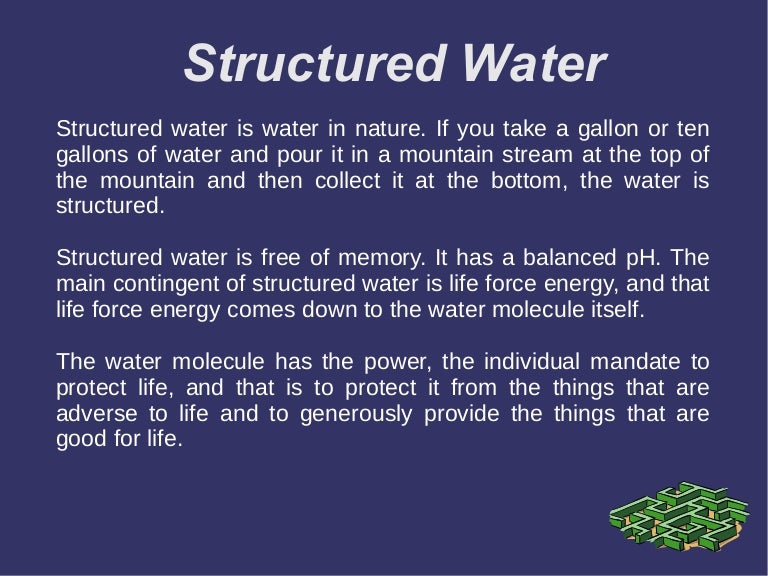 Structured Water

Structured water is water in nature. If you take a gallon or ten gallons of water and pour it in a mountain stream at the top of the mountain and then collect it at the bottom, the water is structured.

Structured water is free of memory. It has a balanced pH. The main contingent of structured water is life force energy, and that life force energy comes down to the water molecule itself.

The water molecule has the power, the individual mandate to protect life, and that is to protect it from the things that are adverse to life and to generously provide the things that are good for life.